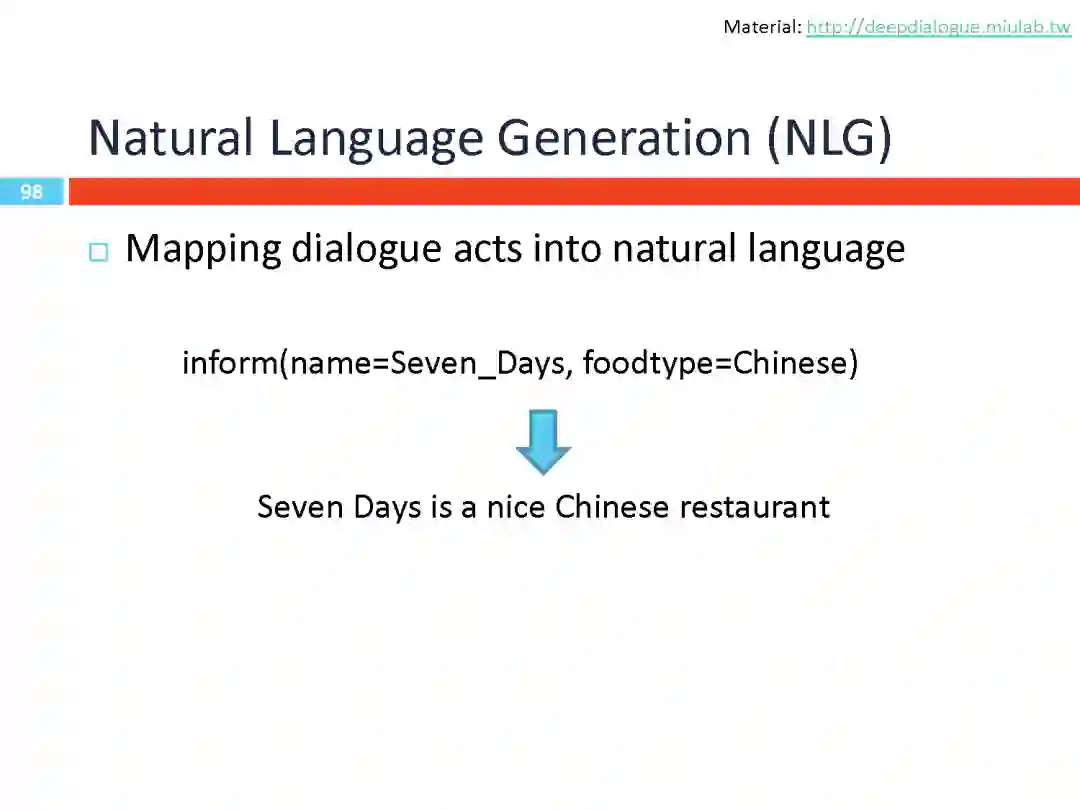 Material: http://deepdialogue.miulab.tw

Natural Language Generation (NLG)

98

Mapping dialogue acts into natural language

inform(name=Seven_Days, foodtype=Chinese)

Seven Days is a nice Chinese restaurant